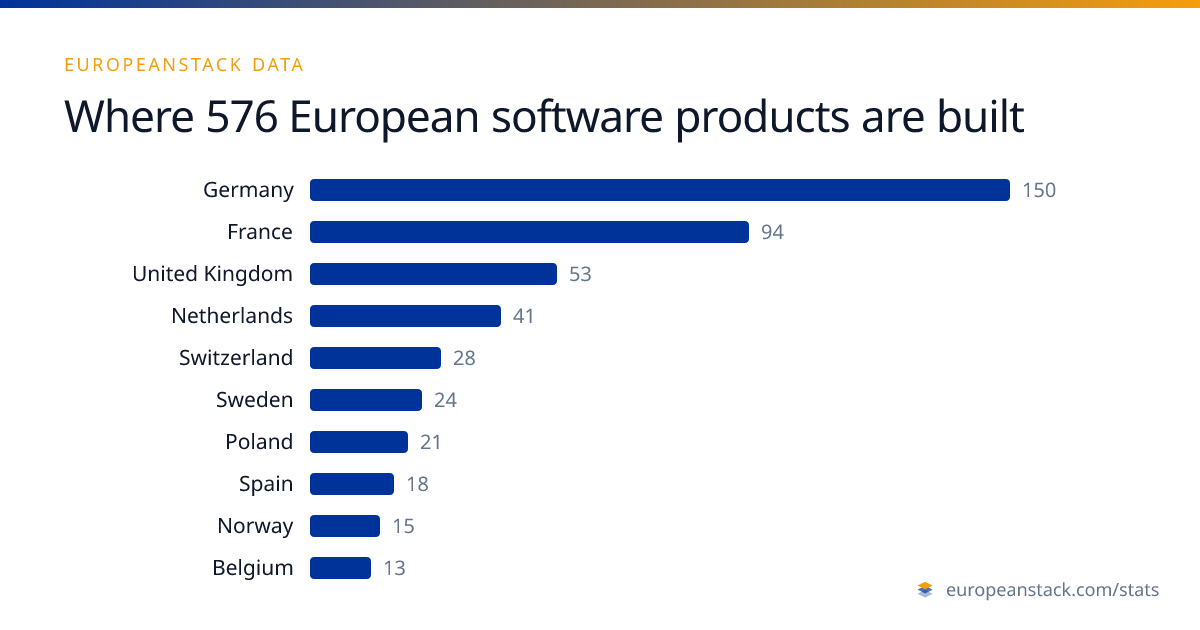 EUROPEANSTACK DATA

Where 576 European software products are built

Germany 150
France 94
United Kingdom 53
Netherlands 41
Switzerland 28
Sweden 24
Poland 21
Spain 18
Norway 15
Belgium 13

europeanstack.com/stats